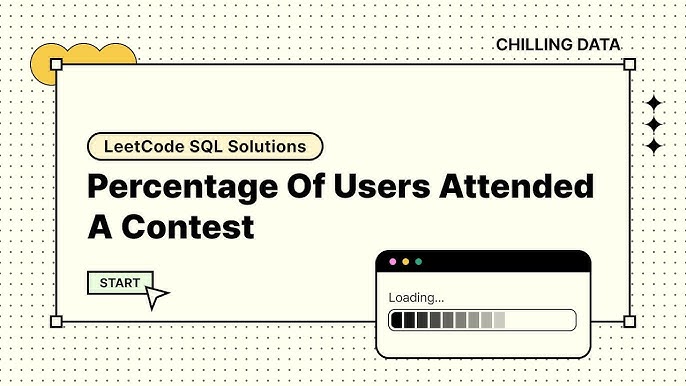 CHILLING DATA

LeetCode SQL Solutions

Percentage Of Users Attended A Contest

START

Loading...